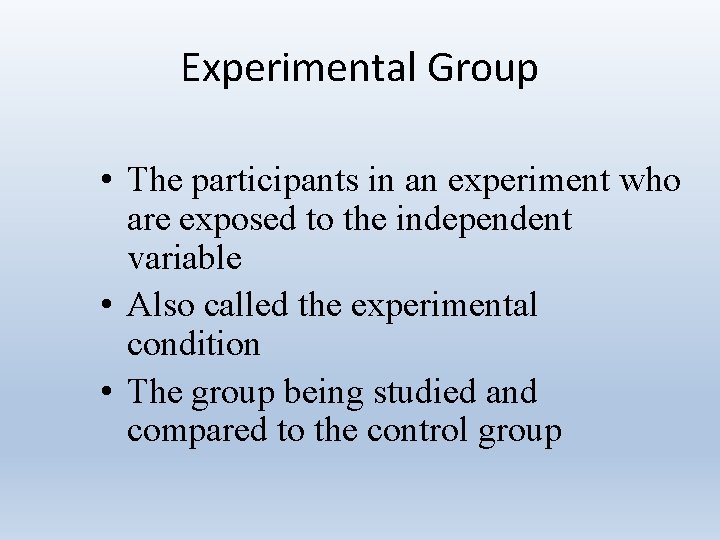 Experimental Group

• The participants in an experiment who are exposed to the independent variable
• Also called the experimental condition
• The group being studied and compared to the control group